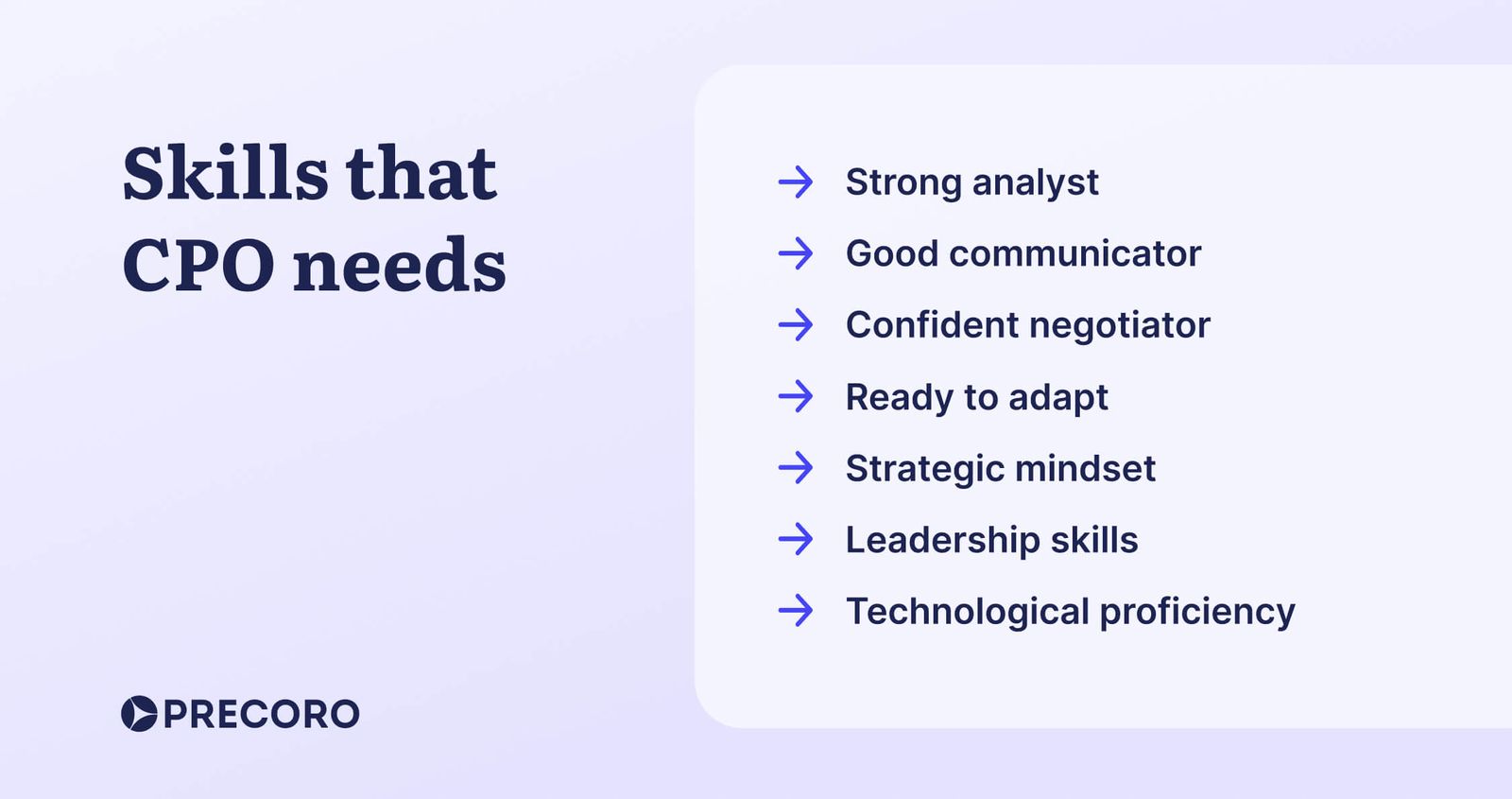 Skills that CPO needs

→ Strong analyst
→ Good communicator
→ Confident negotiator
→ Ready to adapt
→ Strategic mindset
→ Leadership skills
→ Technological proficiency

PRECORO